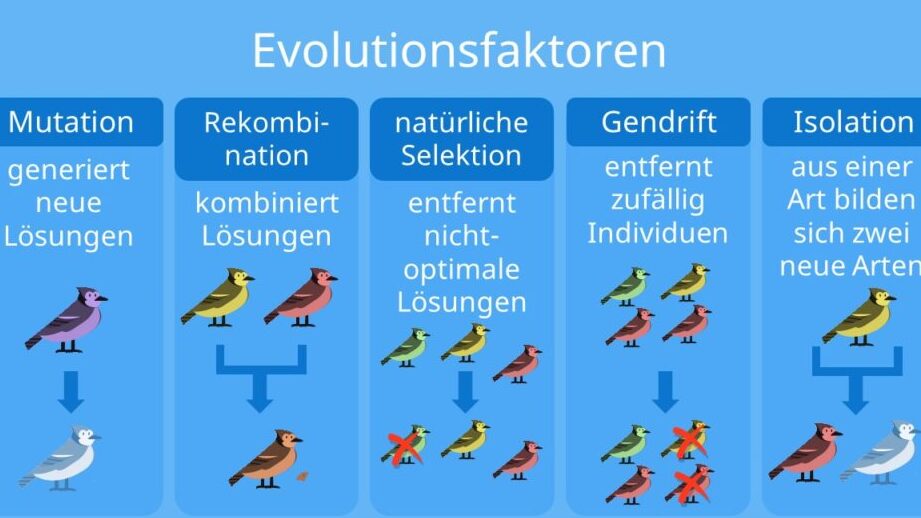 Evolutionsfaktoren

Mutation

generiert neue Lösungen

Rekombination

kombiniert Lösungen

natürliche Selektion

entfernt nicht-optimale Lösungen

Gendrift

entfernt zufällig Individuen

Isolation

aus einer Art bilden sich zwei neue Arten